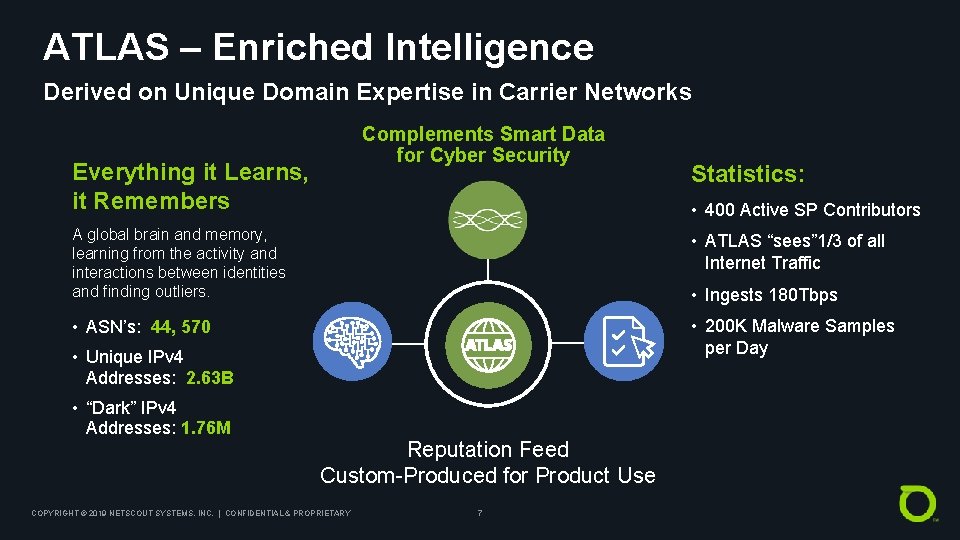 ATLAS – Enriched Intelligence

Derived on Unique Domain Expertise in Carrier Networks

Everything it Learns, it Remembers

A global brain and memory, learning from the activity and interactions between identities and finding outliers.

• ASN's: 44, 570
• Unique IPv4 Addresses: 2.63B
• "Dark" IPv4 Addresses: 1.76M

Complements Smart Data for Cyber Security

ATLAS

Reputation Feed
Custom-Produced for Product Use

Statistics:

• 400 Active SP Contributors
• ATLAS "sees"1/3 of all Internet Traffic
• Ingests 180Tbps
• 200K Malware Samples per Day

COPYRIGHT © 2019 NETSCOUT SYSTEMS, INC. | CONFIDENTIAL & PROPRIETARY

7